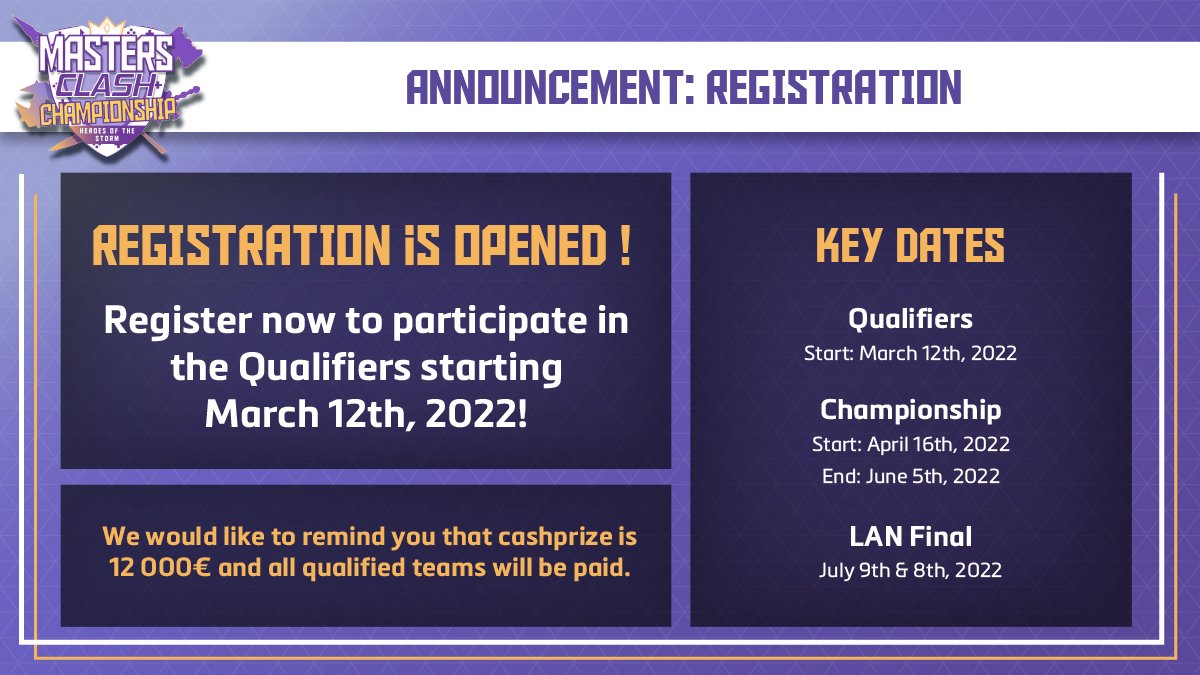 MASTERS CLASH CHAMPIONSHIP
HEROES OF THE STORM

ANNOUNCEMENT: REGISTRATION

REGISTRATION iS OPENED !

Register now to participate in the Qualifiers starting March 12th, 2022!

We would like to remind you that cashprize is 12 000€ and all qualified teams will be paid.

KEY DATES

Qualifiers
Start: March 12th, 2022

Championship
Start: April 16th, 2022
End: June 5th, 2022

LAN Final
July 9th & 8th, 2022